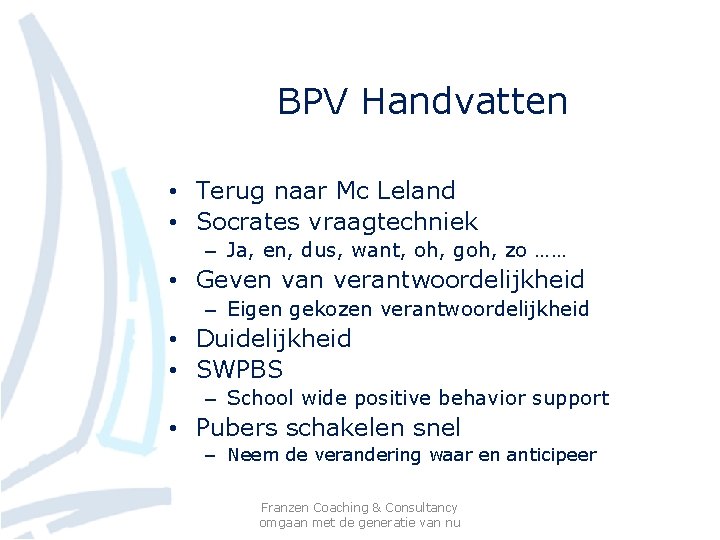 BPV Handvatten

• Terug naar Mc Leland
• Socrates vraagtechniek
– Ja, en, dus, want, oh, goh, zo ……
• Geven van verantwoordelijkheid
– Eigen gekozen verantwoordelijkheid
• Duidelijkheid
• SWPBS
– School wide positive behavior support
• Pubers schakelen snel
– Neem de verandering waar en anticipeer

Franzen Coaching & Consultancy
omgaan met de generatie van nu